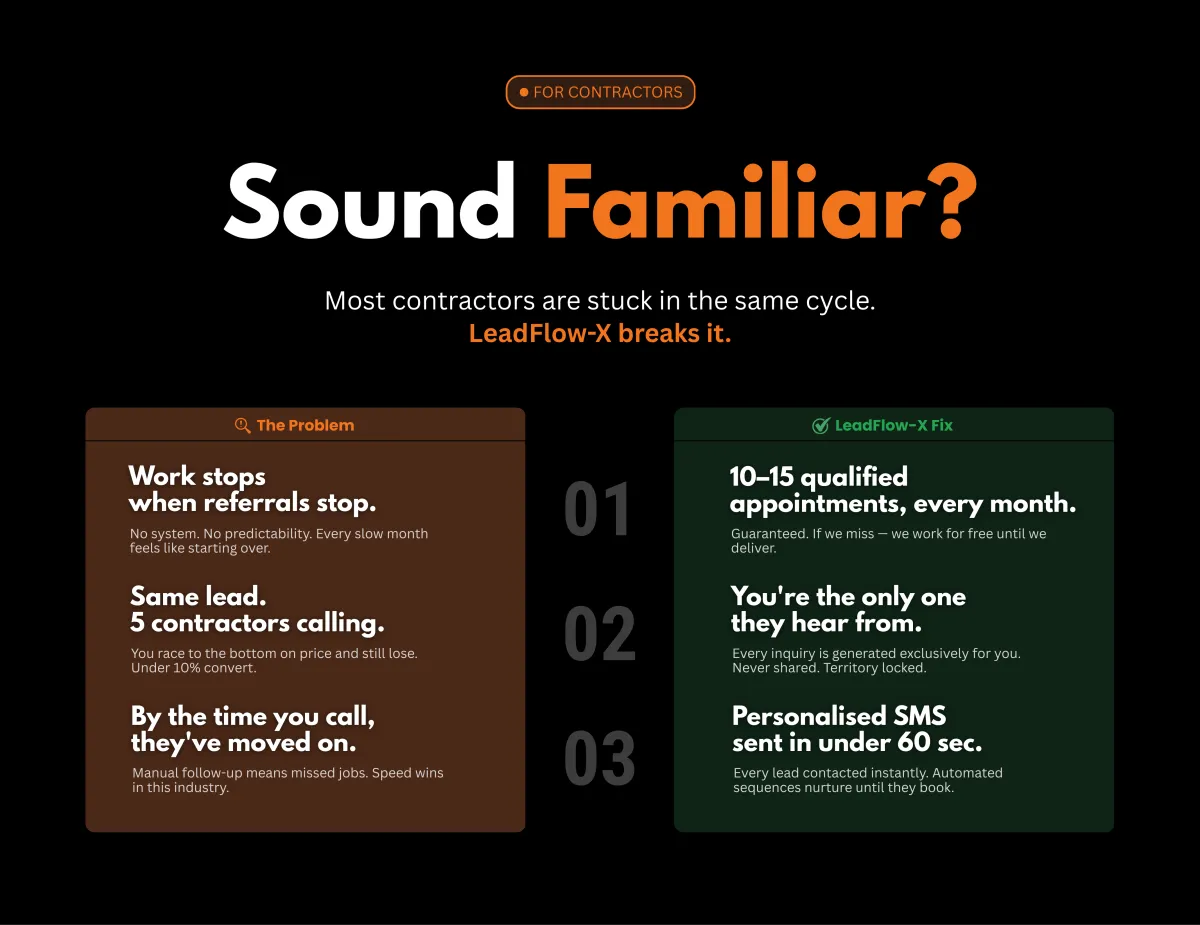 FOR CONTRACTORS

Sound Familiar?

Most contractors are stuck in the same cycle.
LeadFlow-X breaks it.

The Problem

Work stops when referrals stop.
No system. No predictability. Every slow month feels like starting over.

Same lead. 5 contractors calling.
You race to the bottom on price and still lose. Under 10% convert.

By the time you call, they've moved on.
Manual follow-up means missed jobs. Speed wins in this industry.

01

02

03

LeadFlow-X Fix

10–15 qualified appointments, every month.
Guaranteed. If we miss — we work for free until we deliver.

You're the only one they hear from.
Every inquiry is generated exclusively for you. Never shared. Territory locked.

Personalised SMS sent in under 60 sec.
Every lead contacted instantly. Automated sequences nurture until they book.